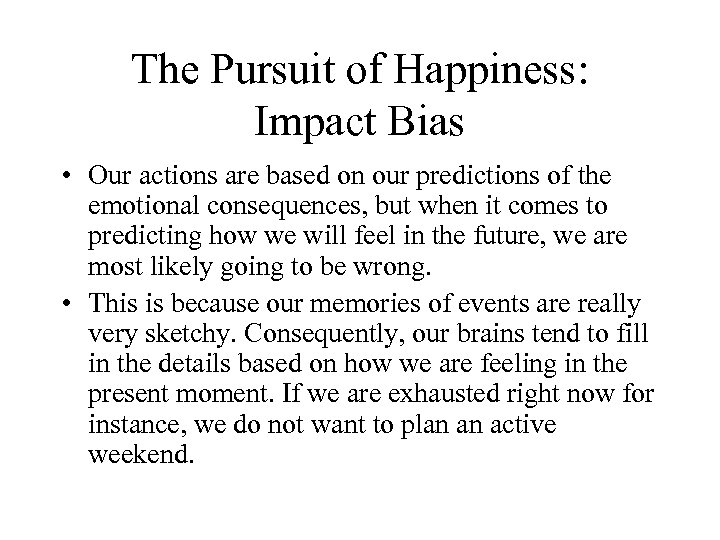 The Pursuit of Happiness: Impact Bias

• Our actions are based on our predictions of the emotional consequences, but when it comes to predicting how we will feel in the future, we are most likely going to be wrong.

• This is because our memories of events are really very sketchy. Consequently, our brains tend to fill in the details based on how we are feeling in the present moment. If we are exhausted right now for instance, we do not want to plan an active weekend.